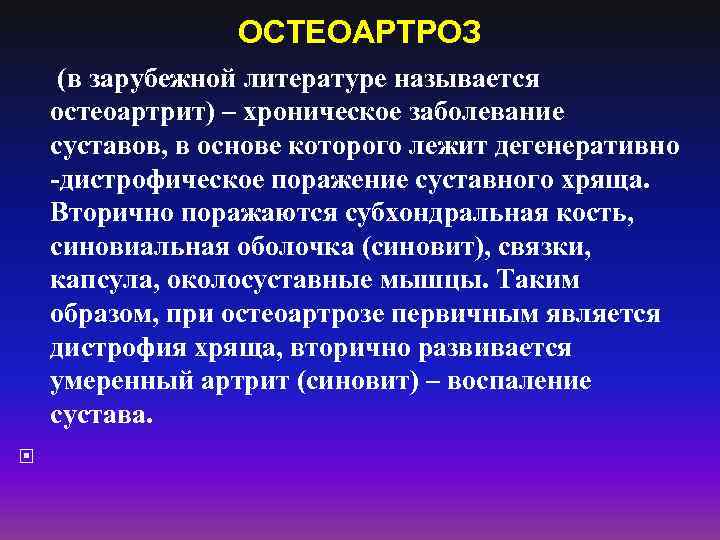 ОСТЕОАРТРОЗ

(в зарубежной литературе называется остеоартрит) – хроническое заболевание суставов, в основе которого лежит дегенеративно -дистрофическое поражение суставного хряща. Вторично поражаются субхондральная кость, синовиальная оболочка (синовит), связки, капсула, околосуставные мышцы. Таким образом, при остеоартрозе первичным является дистрофия хряща, вторично развивается умеренный артрит (синовит) – воспаление сустава.